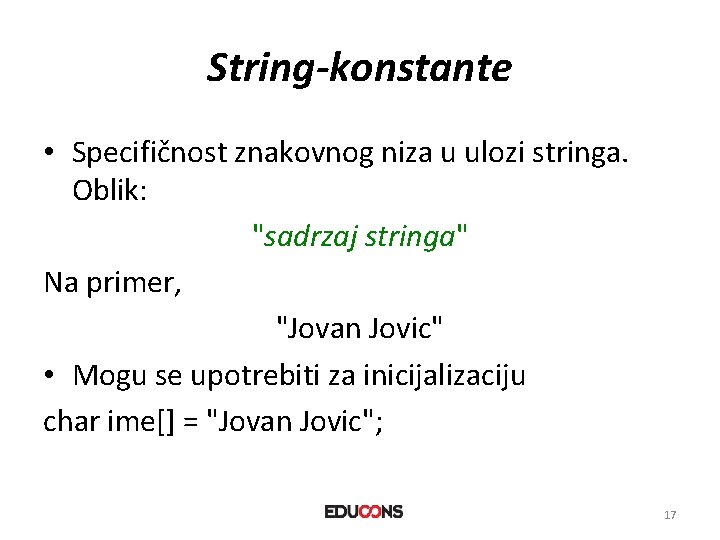 String-konstante

• Specifičnost znakovnog niza u ulozi stringa. Oblik:

"sadrzaj stringa"

Na primer,

"Jovan Jovic"

• Mogu se upotrebiti za inicijalizaciju

char ime[] = "Jovan Jovic";

EDUCONS

17